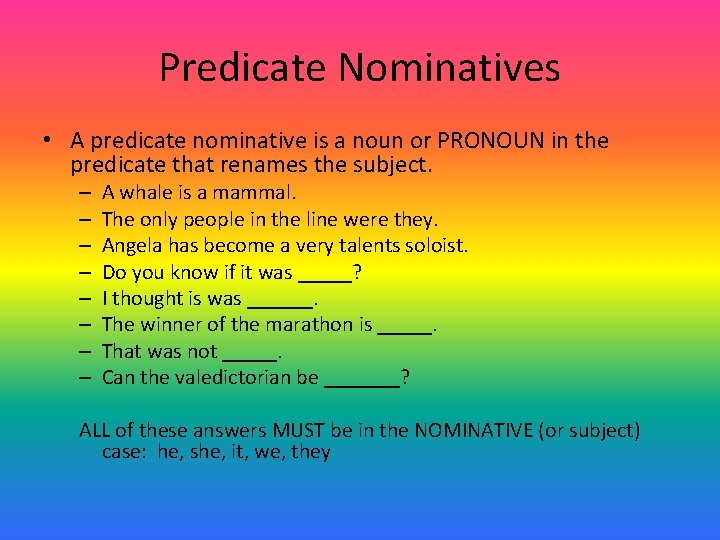 Predicate Nominatives

• A predicate nominative is a noun or PRONOUN in the predicate that renames the subject.
– A whale is a mammal.
– The only people in the line were they.
– Angela has become a very talents soloist.
– Do you know if it was _____?
– I thought is was ______.
– The winner of the marathon is _____.
– That was not _____.
– Can the valedictorian be _______?

ALL of these answers MUST be in the NOMINATIVE (or subject) case: he, she, it, we, they